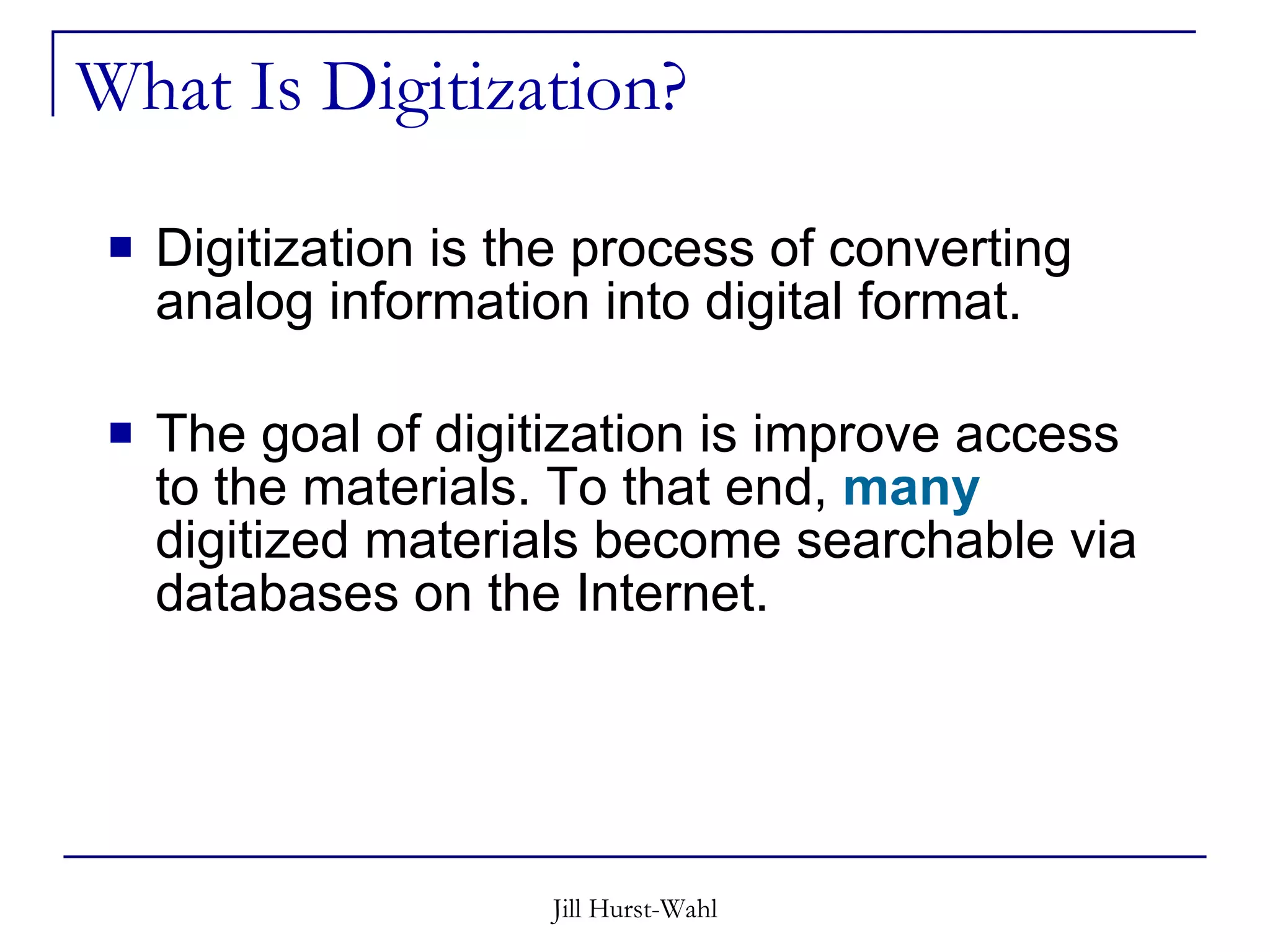 What Is Digitization?

Digitization is the process of converting analog information into digital format.

The goal of digitization is improve access to the materials. To that end, many digitized materials become searchable via databases on the Internet.

Jill Hurst-Wahl